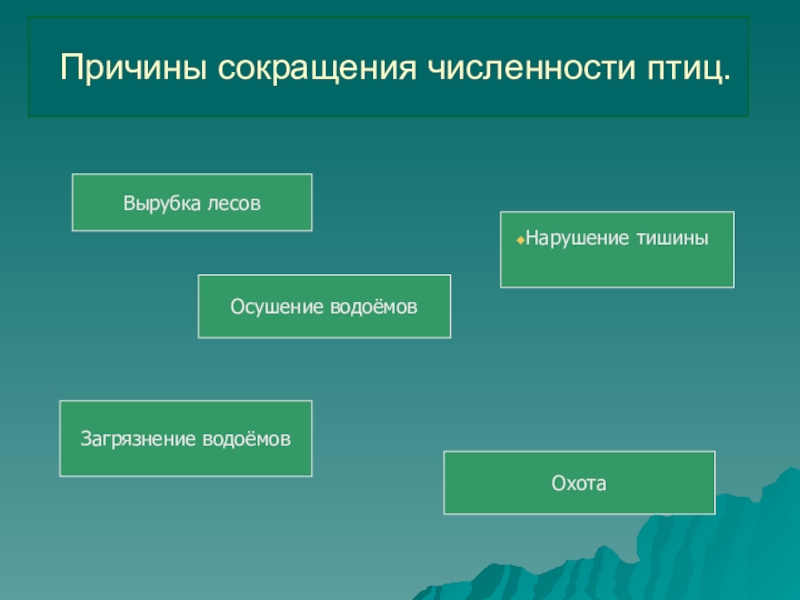 Причины сокращения численности птиц.

Вырубка лесов

Нарушение тишины

Осушение водоёмов

Загрязнение водоёмов

Охота